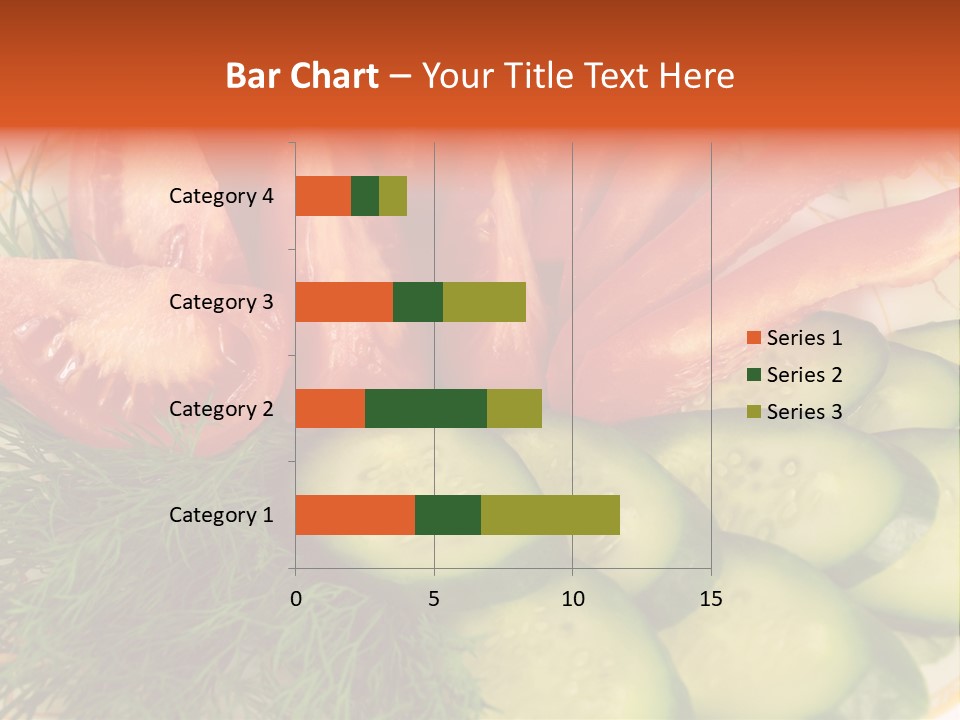 Bar Chart – Your Title Text Here

Category 4
Category 3
Category 2
Category 1

0
5
10
15

Series 1
Series 2
Series 3